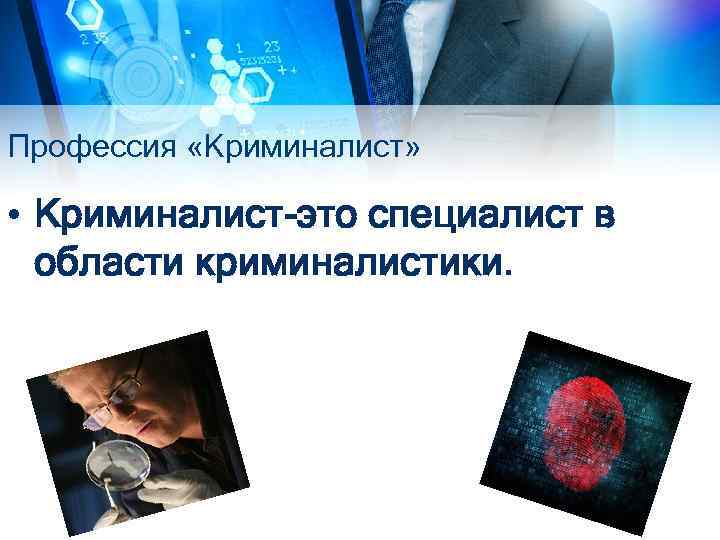 Профессия «Криминалист»

• Криминалист-это специалист в области криминалистики.